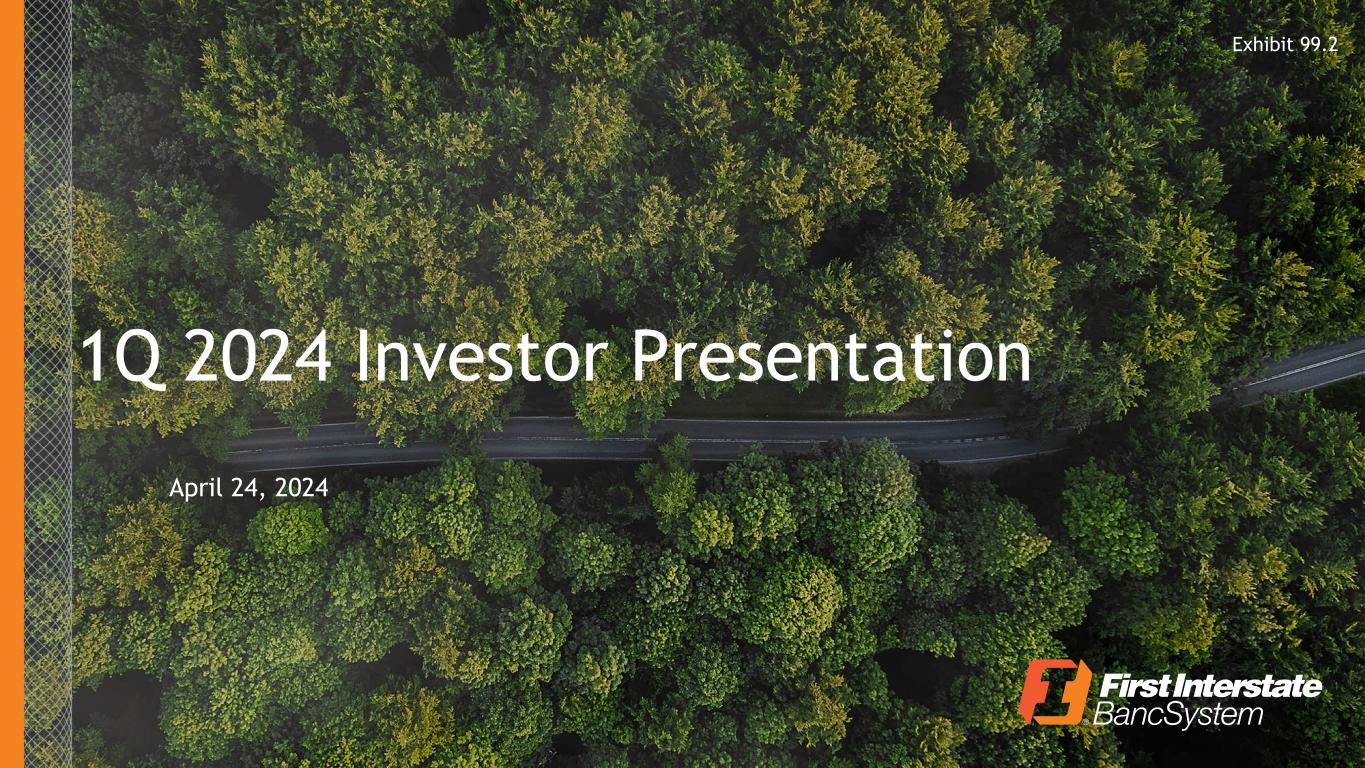 Exhibit 99.2

1Q 2024 Investor Presentation

April 24, 2024

First Interstate BancSystem